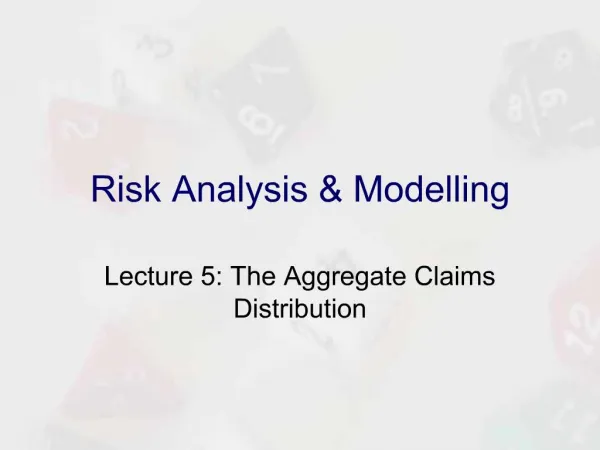 Risk Analysis & Modelling

Lecture 5: The Aggregate Claims Distribution